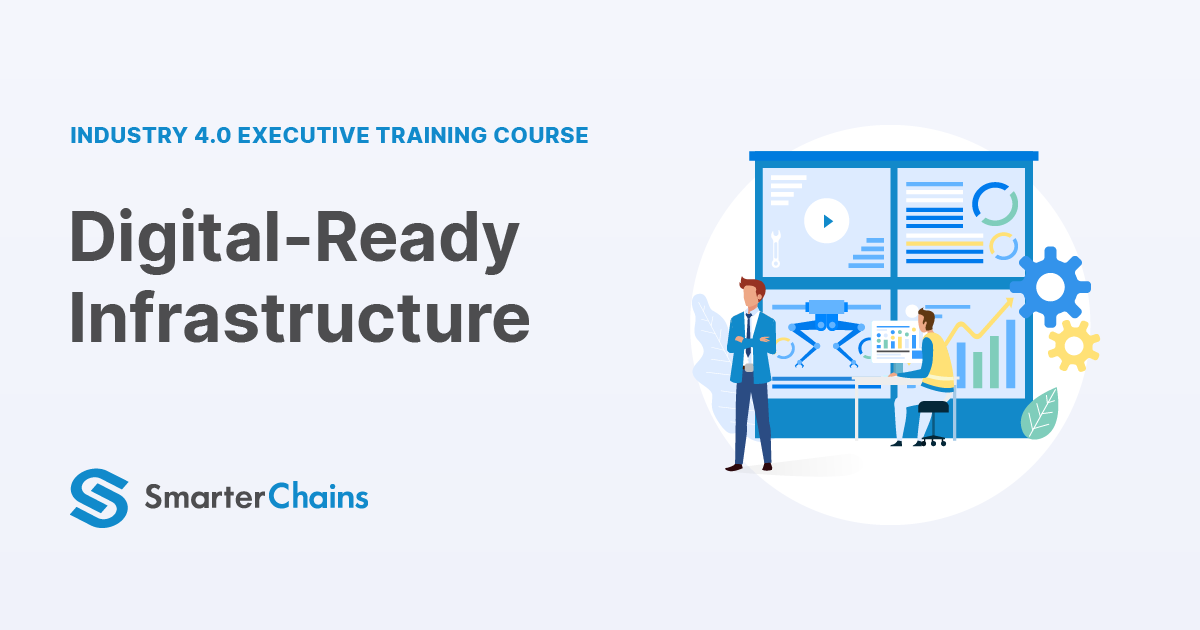 INDUSTRY 4.0 EXECUTIVE TRAINING COURSE

Digital-Ready Infrastructure

SmarterChains